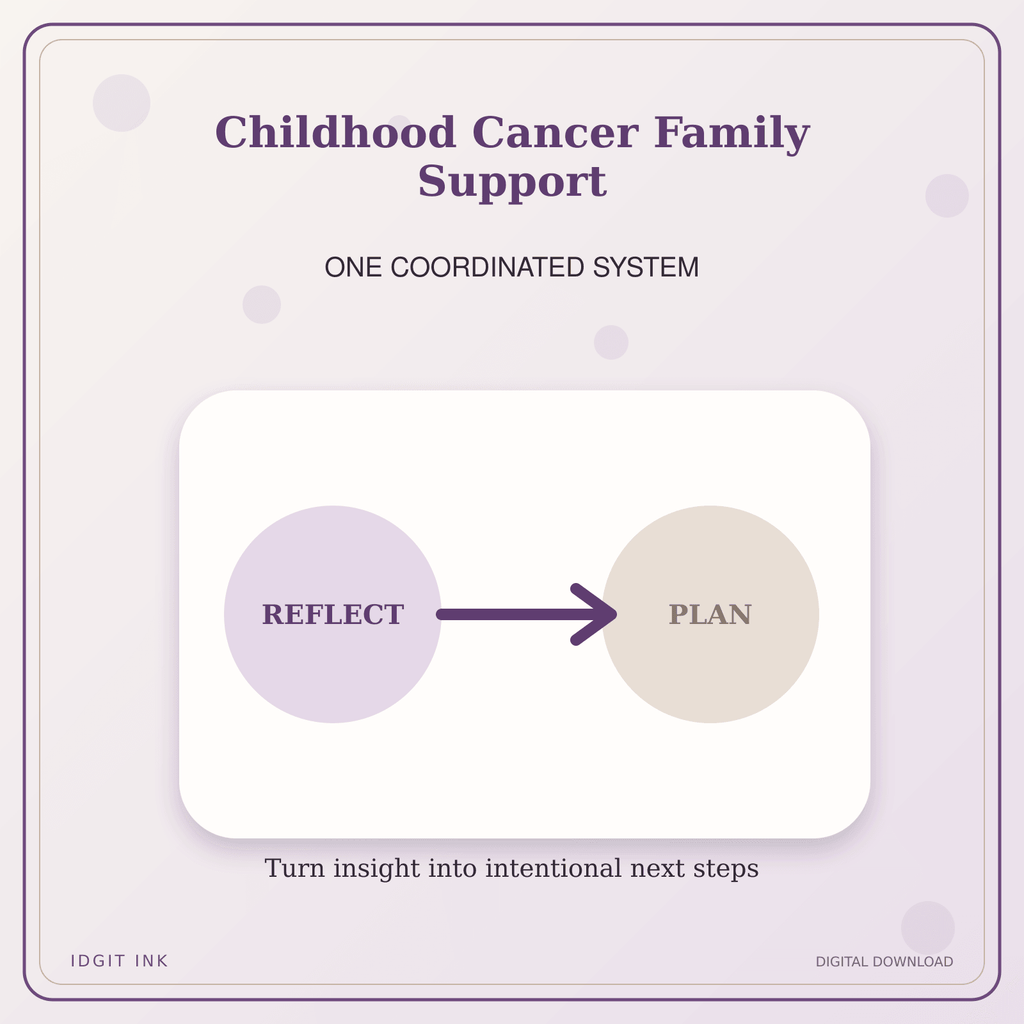 Childhood Cancer Family Support

ONE COORDINATED SYSTEM

REFLECT

PLAN

Turn insight into intentional next steps

IDGIT INK

DIGITAL DOWNLOAD